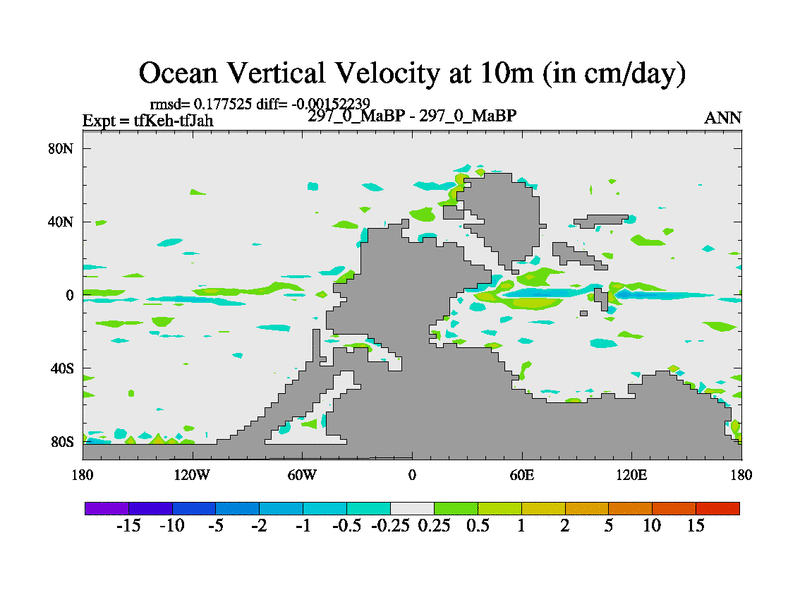 Ocean Vertical Velocity at 10m (in cm/day)

rmsd= 0.177525 diff= -0.00152239

Expt = tfKeh-tfJah

297_0_MaBP - 297_0_MaBP

ANN

80N
40N
0
40S
80S

180 120W 60W 0 60E 120E 180

-15 -10 -5 -2 -1 -0.5 -0.25 0.25 0.5 1 2 5 10 15